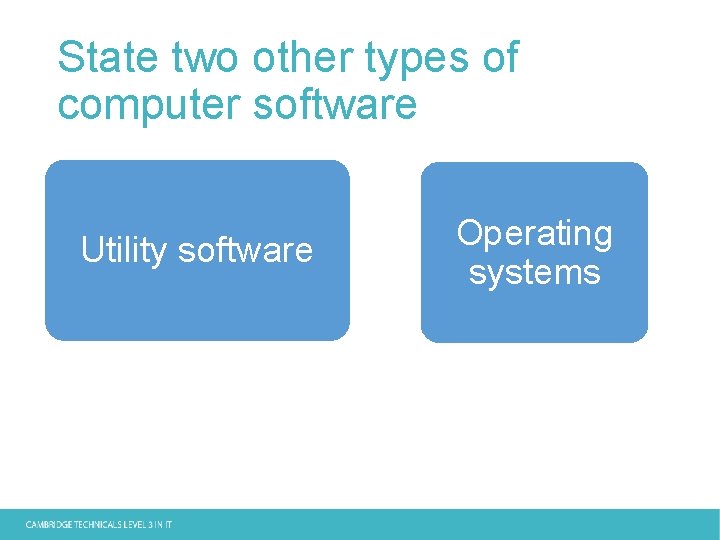 State two other types of computer software

Utility software

Operating systems

CAMBRIDGE TECHNICALS LEVEL 3 IN IT